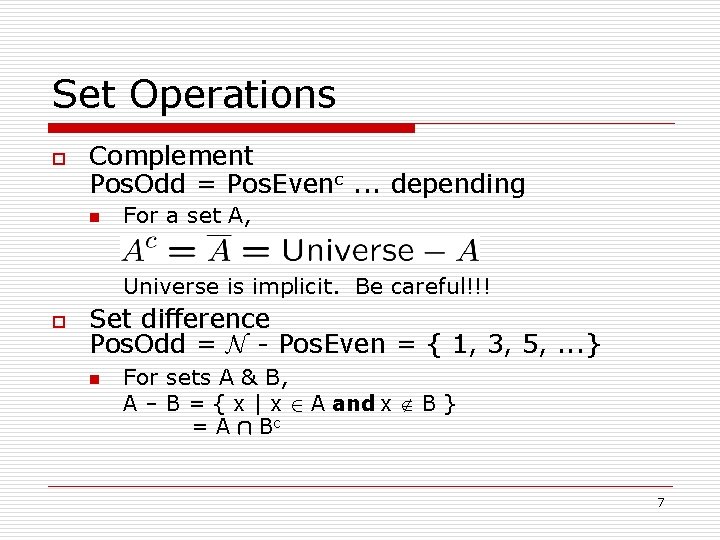 Set Operations

Complement
PosOdd = PosEven$^c$ ... depending

For a set A,

$A^c = \overline{A} = \text{Universe} - A$

Universe is implicit. Be careful!!!

Set difference
PosOdd = $\mathcal{N}$ - PosEven = { 1, 3, 5, ...}

For sets A & B,
A – B = { x | x $\in$ A **and** x $\notin$ B }
= A $\cap$ B$^c$

7